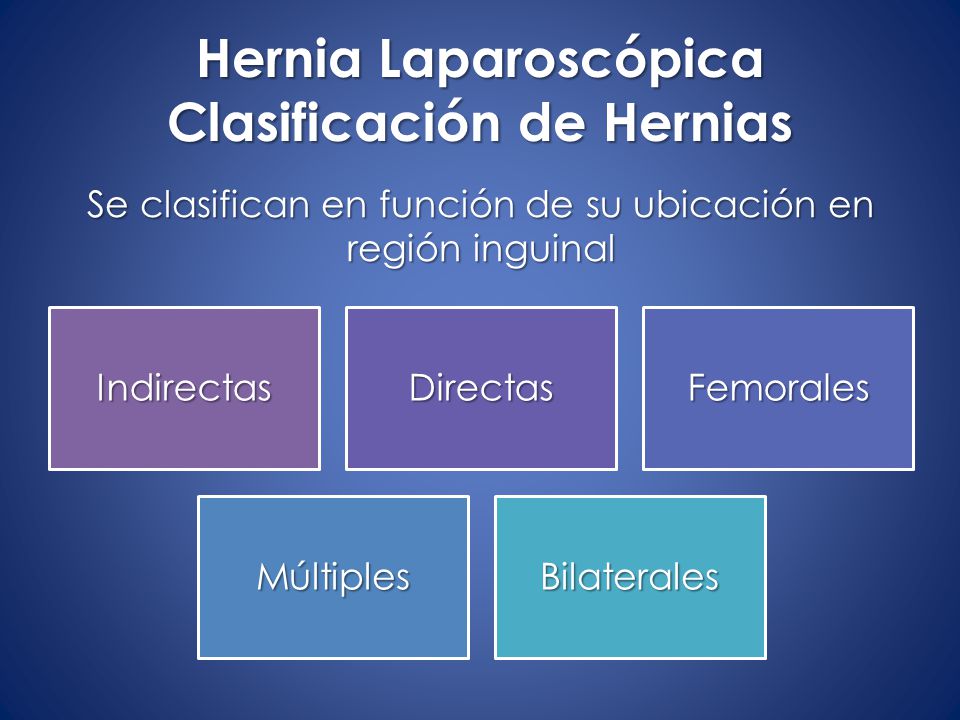 Hernia Laparoscópica
Clasificación de Hernias

Se clasifican en función de su ubicación en región inguinal

Indirectas

Directas

Femorales

Múltiples

Bilaterales